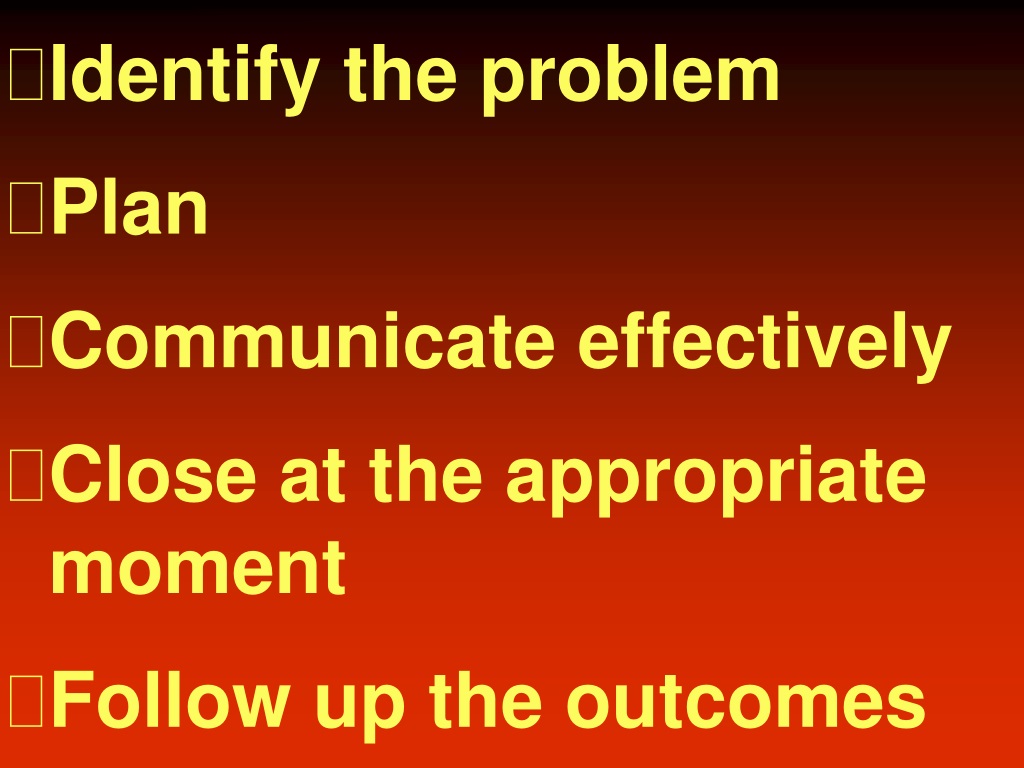 Identify the problem

Plan

Communicate effectively

Close at the appropriate moment

Follow up the outcomes